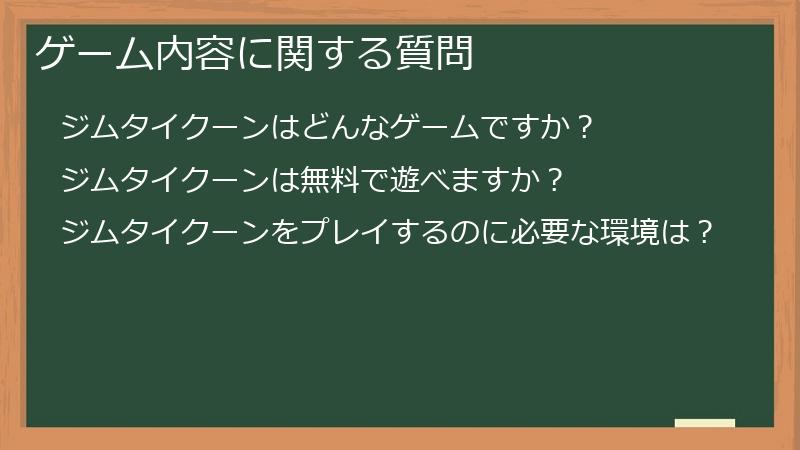 ゲーム内容に関する質問

ジムタイクーンはどんなゲームですか？

ジムタイクーンは無料で遊べますか？

ジムタイクーンをプレイするのに必要な環境は？